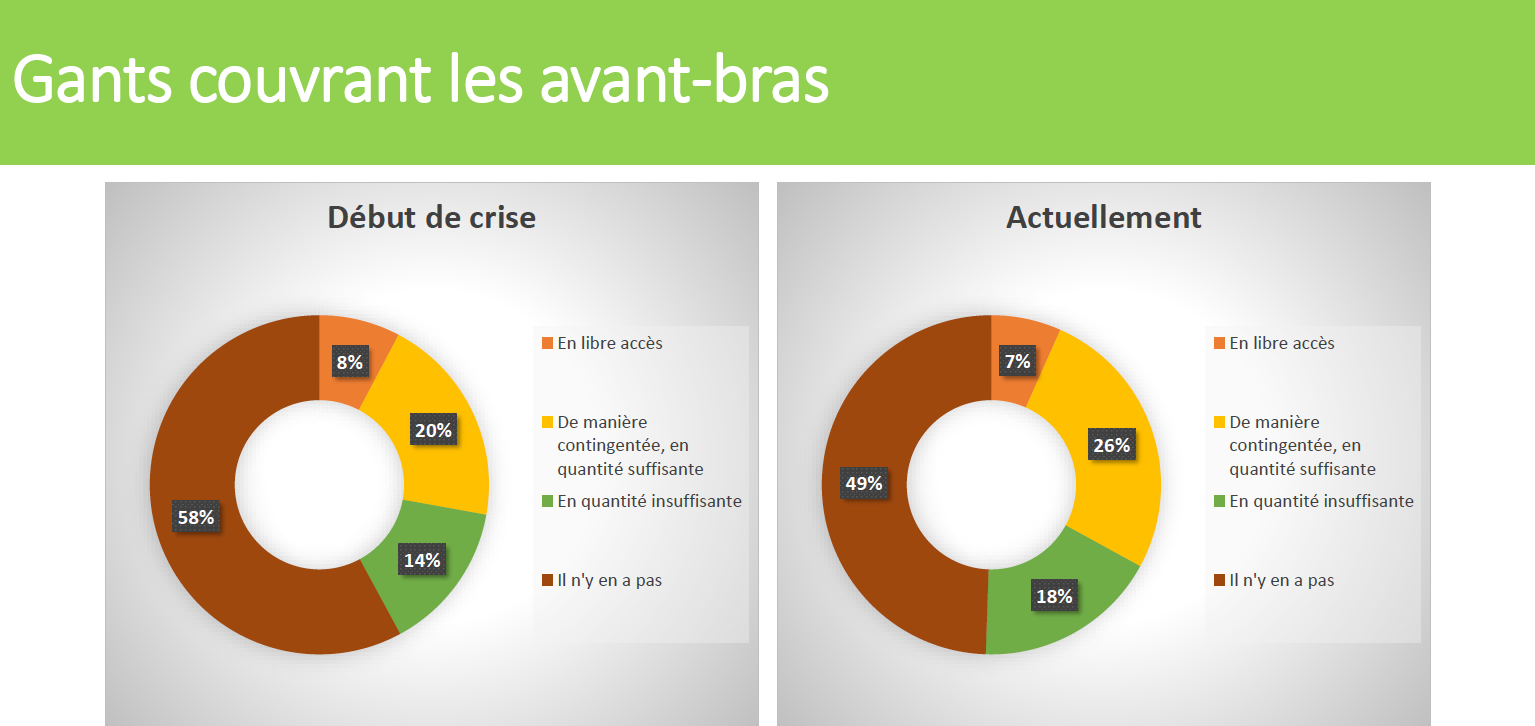 Gants couvrant les avant-bras

Début de crise

8%
20%
14%
58%

En libre accès
De manière contingentée, en quantité suffisante
En quantité insuffisante
Il n'y en a pas

Actuellement

7%
26%
18%
49%

En libre accès
De manière contingentée, en quantité suffisante
En quantité insuffisante
Il n'y en a pas